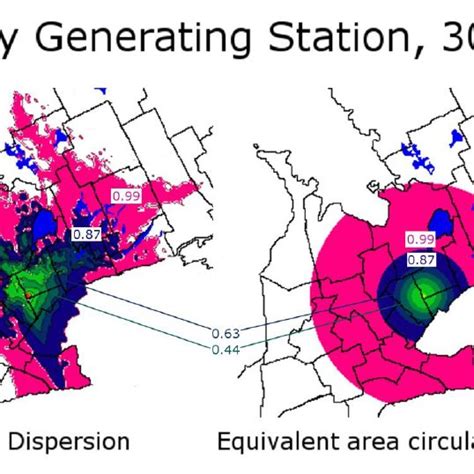 y Generating Station, 30

0.99

0.87

0.99

0.87

0.63

0.44

Dispersion

Equivalent area circula